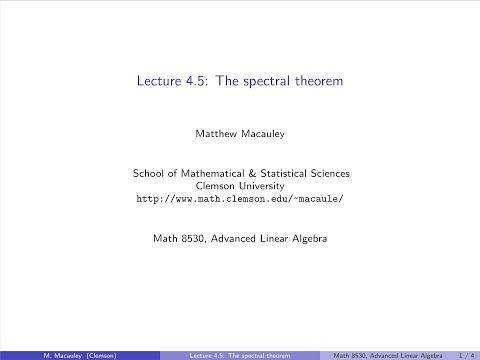 Lecture 4.5: The spectral theorem

Matthew Macauley

School of Mathematical & Statistical Sciences
Clemson University
http://www.math.clemson.edu/~macaule/

Math 8530, Advanced Linear Algebra

M. Macauley (Clemson) Lecture 4.5: The spectral theorem Math 8530, Advanced Linear Algebra 1 / 4